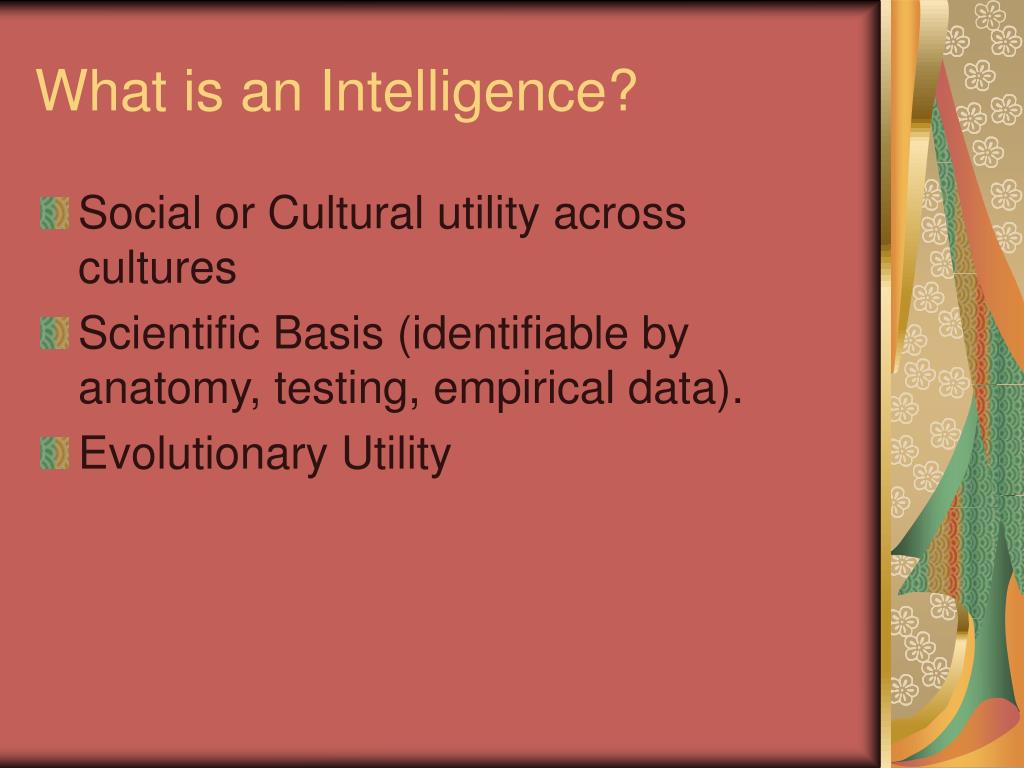 What is an Intelligence?

Social or Cultural utility across cultures

Scientific Basis (identifiable by anatomy, testing, empirical data).

Evolutionary Utility